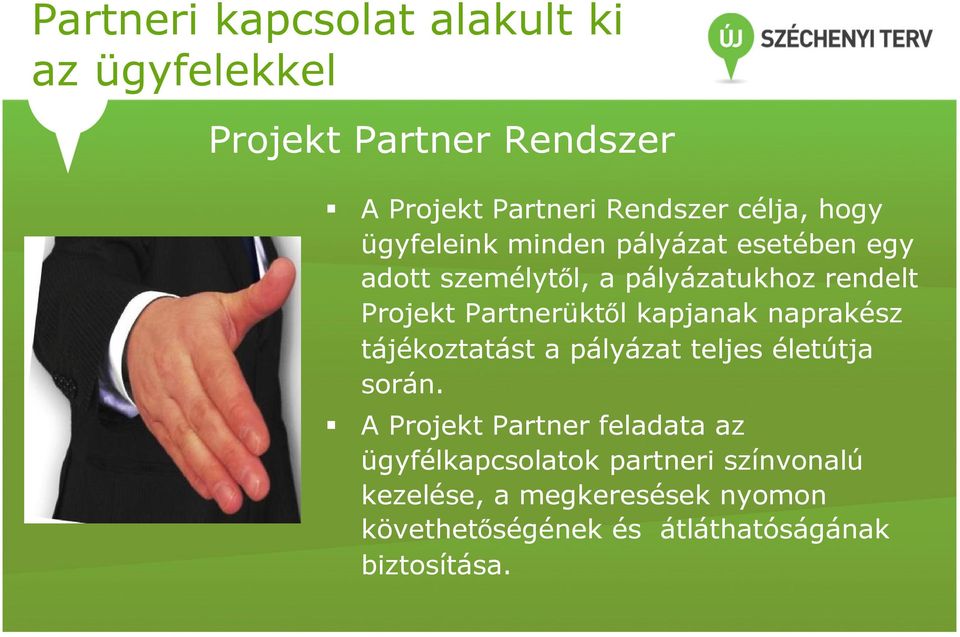 Partneri kapcsolat alakult ki az ügyfelekkel

ÚJ SZÉCHENYI TERV

Projekt Partner Rendszer

▪ A Projekt Partneri Rendszer célja, hogy ügyfeleink minden pályázat esetében egy adott személytől, a pályázatukhoz rendelt Projekt Partnerüktől kapjanak naprakész tájékoztatást a pályázat teljes életútja során.

▪ A Projekt Partner feladata az ügyfélkapcsolatok partneri színvonalú kezelése, a megkeresések nyomon követhetőségének és átláthatóságának biztosítása.